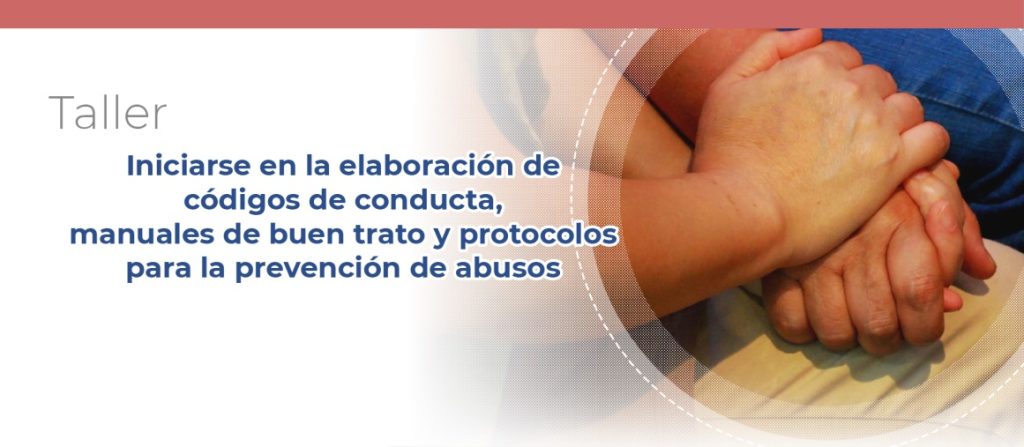 Taller

Iniciarse en la elaboración de códigos de conducta, manuales de buen trato y protocolos para la prevención de abusos